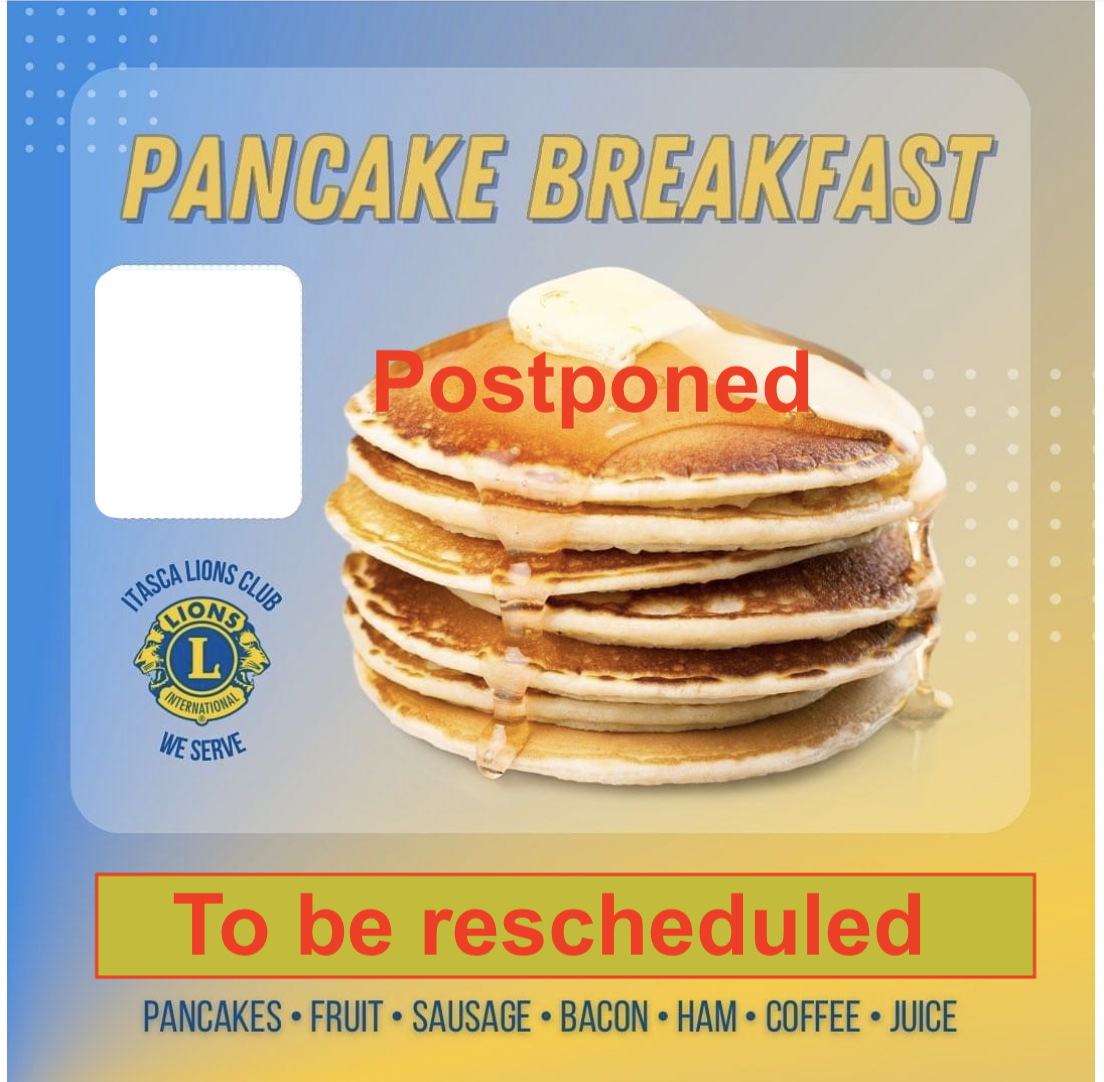 PANCAKE BREAKFAST

Postponed

ITASCA LIONS CLUB
LIONS
L
INTERNATIONAL
WE SERVE

To be rescheduled

PANCAKES • FRUIT • SAUSAGE • BACON • HAM • COFFEE • JUICE